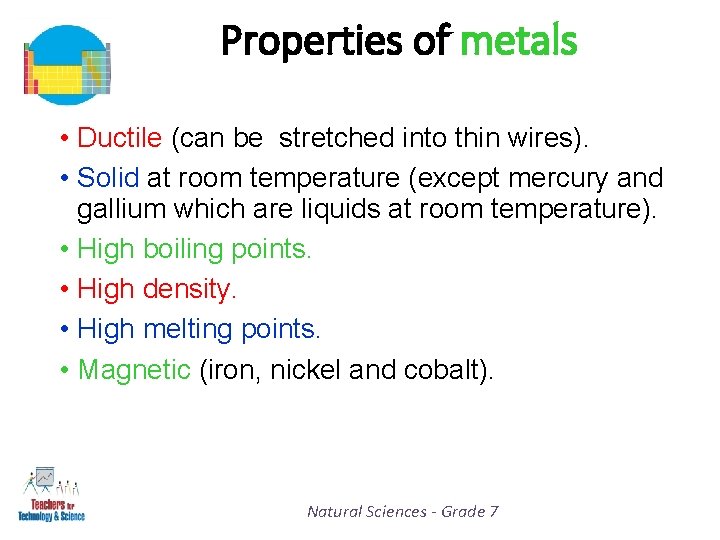 Properties of metals

• Ductile (can be stretched into thin wires).
• Solid at room temperature (except mercury and gallium which are liquids at room temperature).
• High boiling points.
• High density.
• High melting points.
• Magnetic (iron, nickel and cobalt).

Teachers for Technology & Science

Natural Sciences - Grade 7